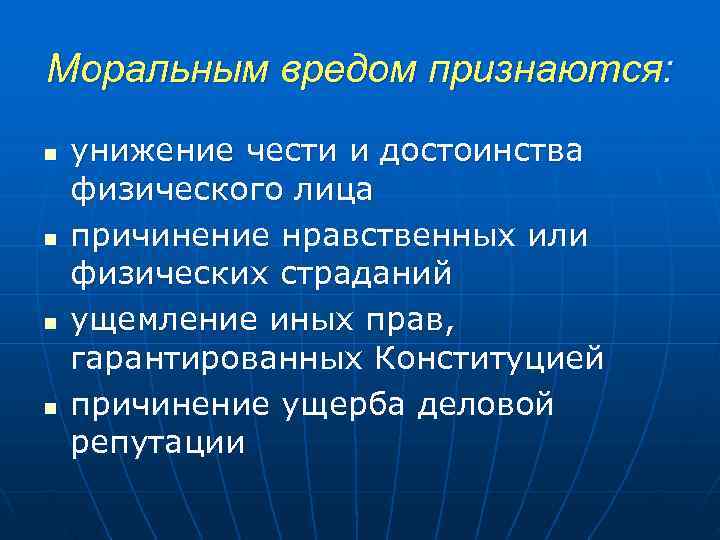 Моральным вредом признаются:

- унижение чести и достоинства физического лица
- причинение нравственных или физических страданий
- ущемление иных прав, гарантированных Конституцией
- причинение ущерба деловой репутации